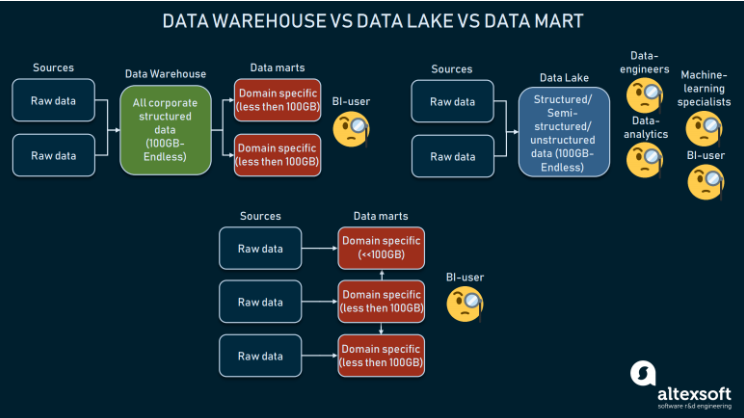 DATA WAREHOUSE VS DATA LAKE VS DATA MART

Sources

Raw data

Raw data

Data Warehouse

All corporate structured data (100GB-Endless)

Data marts

Domain specific (less then 100GB)

Domain specific (less then 100GB)

BI-user

Sources

Raw data

Raw data

Data Lake

Structured/ Semi-structured/ unstructured data (100GB-Endless)

Data-engineers

Data-analytics

Machine-learning specialists

BI-user

Sources

Raw data

Raw data

Raw data

Data marts

Domain specific (<<100GB)

Domain specific (less then 100GB)

Domain specific (less then 100GB)

BI-user

altexsoft
software r&d engineering